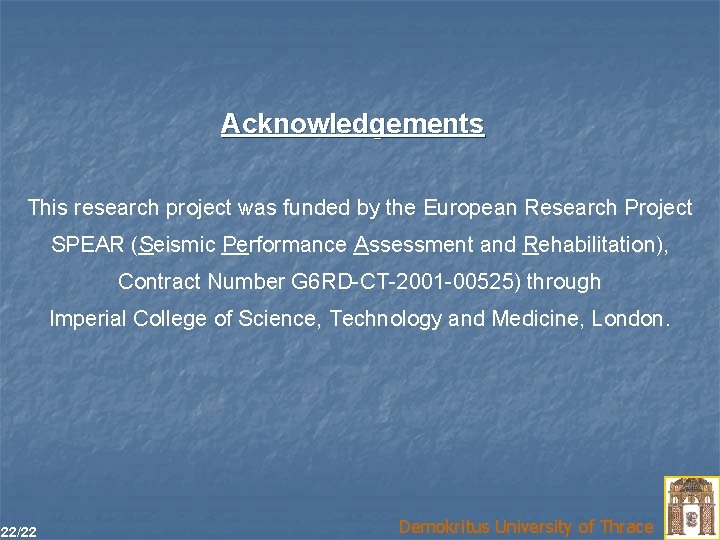 Acknowledgements

This research project was funded by the European Research Project SPEAR (Seismic Performance Assessment and Rehabilitation), Contract Number G6RD-CT-2001-00525) through Imperial College of Science, Technology and Medicine, London.

22/22

Demokritus University of Thrace